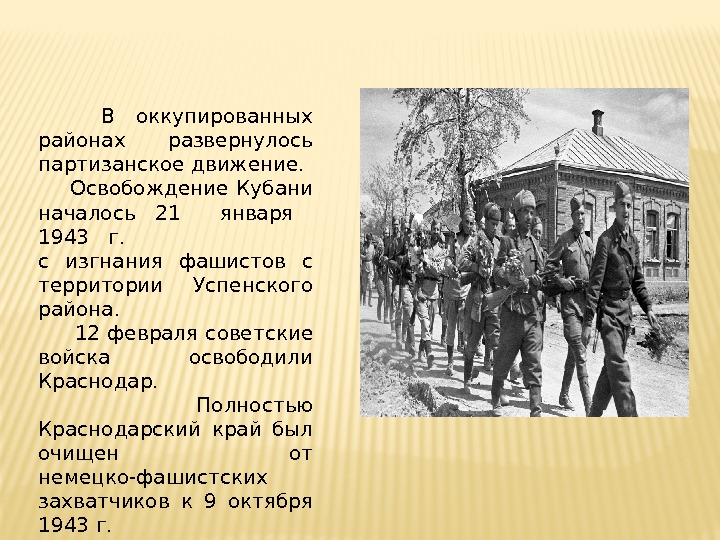 В оккупированных районах развернулось партизанское движение.

Освобождение Кубани началось 21 января 1943 г.
с изгнания фашистов с территории Успенского района.

12 февраля советские войска освободили Краснодар.

Полностью Краснодарский край был очищен от немецко-фашистских захватчиков к 9 октября 1943 г.